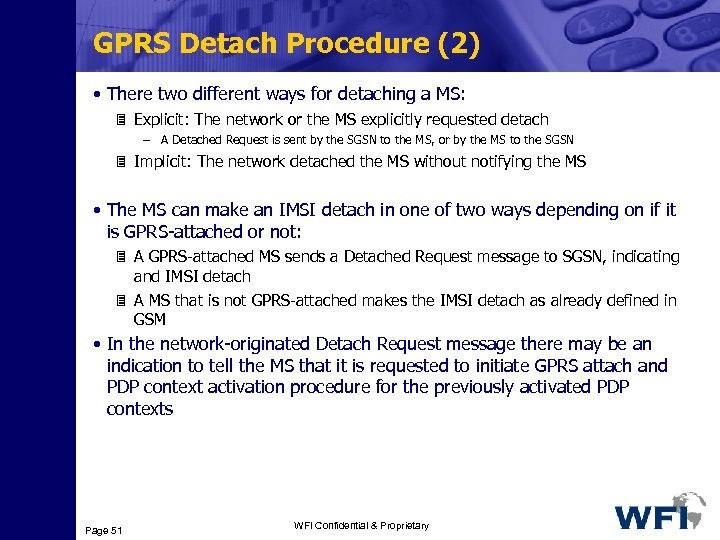 GPRS Detach Procedure (2)

• There two different ways for detaching a MS:

Explicit: The network or the MS explicitly requested detach

– A Detached Request is sent by the SGSN to the MS, or by the MS to the SGSN

Implicit: The network detached the MS without notifying the MS

• The MS can make an IMSI detach in one of two ways depending on if it is GPRS-attached or not:

A GPRS-attached MS sends a Detached Request message to SGSN, indicating and IMSI detach

A MS that is not GPRS-attached makes the IMSI detach as already defined in GSM

• In the network-originated Detach Request message there may be an indication to tell the MS that it is requested to initiate GPRS attach and PDP context activation procedure for the previously activated PDP contexts

Page 51

WFI Confidential & Proprietary

WFI